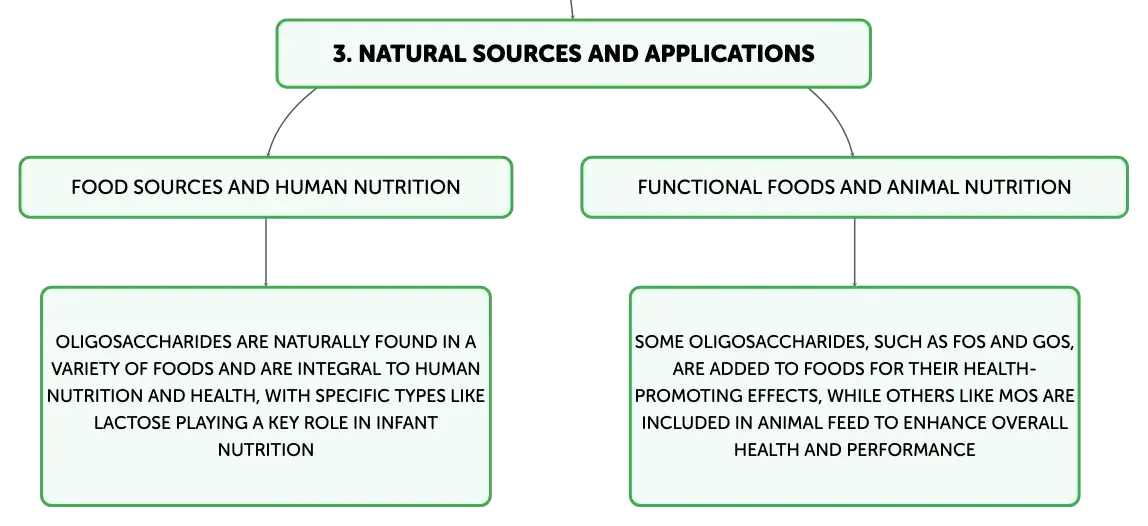 3. NATURAL SOURCES AND APPLICATIONS

FOOD SOURCES AND HUMAN NUTRITION

OLIGOSACCHARIDES ARE NATURALLY FOUND IN A VARIETY OF FOODS AND ARE INTEGRAL TO HUMAN NUTRITION AND HEALTH, WITH SPECIFIC TYPES LIKE LACTOSE PLAYING A KEY ROLE IN INFANT NUTRITION

FUNCTIONAL FOODS AND ANIMAL NUTRITION

SOME OLIGOSACCHARIDES, SUCH AS FOS AND GOS, ARE ADDED TO FOODS FOR THEIR HEALTH-PROMOTING EFFECTS, WHILE OTHERS LIKE MOS ARE INCLUDED IN ANIMAL FEED TO ENHANCE OVERALL HEALTH AND PERFORMANCE